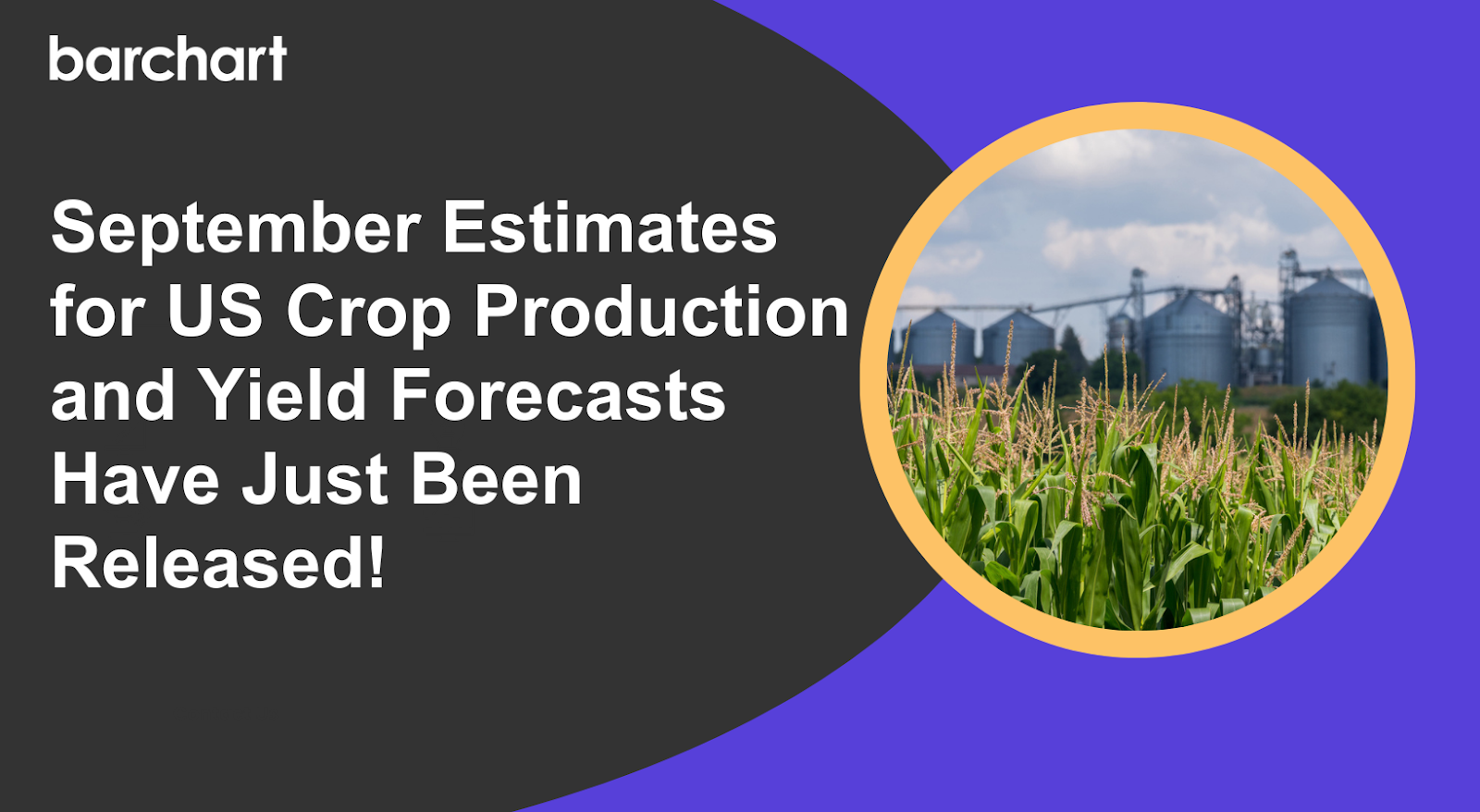 barchart

September Estimates for US Crop Production and Yield Forecasts Have Just Been Released!